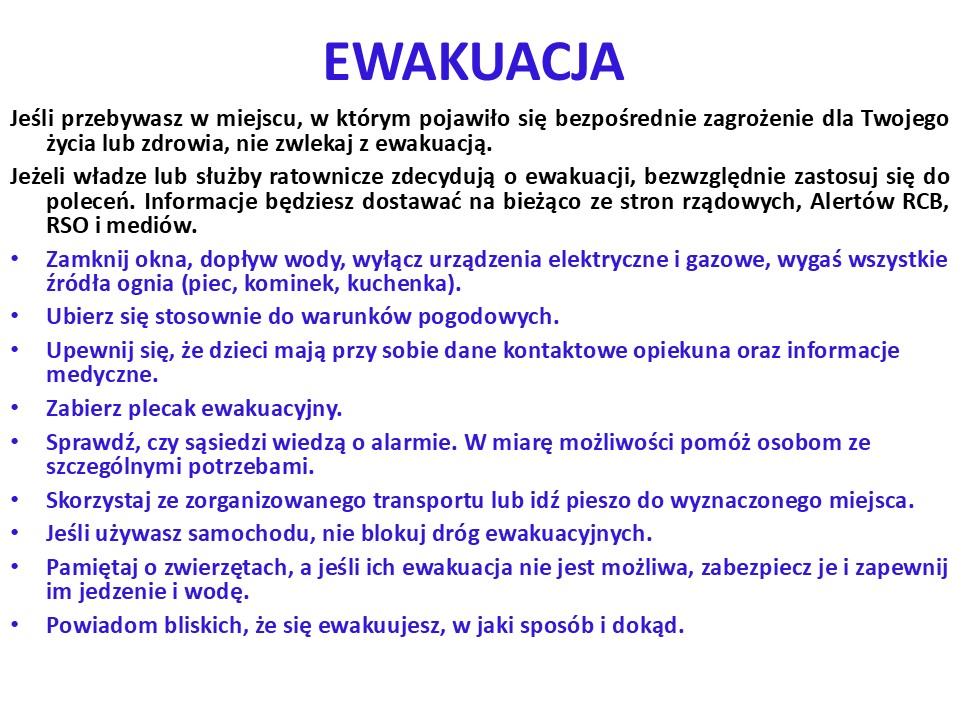 EWAKUACJA

Jeśli przebywasz w miejscu, w którym pojawiło się bezpośrednie zagrożenie dla Twojego życia lub zdrowia, nie zwlekaj z ewakuacją.

Jeżeli władze lub służby ratownicze zdecydują o ewakuacji, bezwzględnie zastosuj się do poleceń. Informacje będziesz dostawać na bieżąco ze stron rządowych, Alertów RCB, RSO i mediów.

• Zamknij okna, dopływ wody, wyłącz urządzenia elektryczne i gazowe, wygaś wszystkie źródła ognia (piec, kominek, kuchenka).
• Ubierz się stosownie do warunków pogodowych.
• Upewnij się, że dzieci mają przy sobie dane kontaktowe opiekuna oraz informacje medyczne.
• Zabierz plecak ewakuacyjny.
• Sprawdź, czy sąsiedzi wiedzą o alarmie. W miarę możliwości pomóż osobom ze szczególnymi potrzebami.
• Skorzystaj ze zorganizowanego transportu lub idź pieszo do wyznaczonego miejsca.
• Jeśli używasz samochodu, nie blokuj dróg ewakuacyjnych.
• Pamiętaj o zwierzętach, a jeśli ich ewakuacja nie jest możliwa, zabezpiecz je i zapewnij im jedzenie i wodę.
• Powiadom bliskich, że się ewakuujesz, w jaki sposób i dokąd.